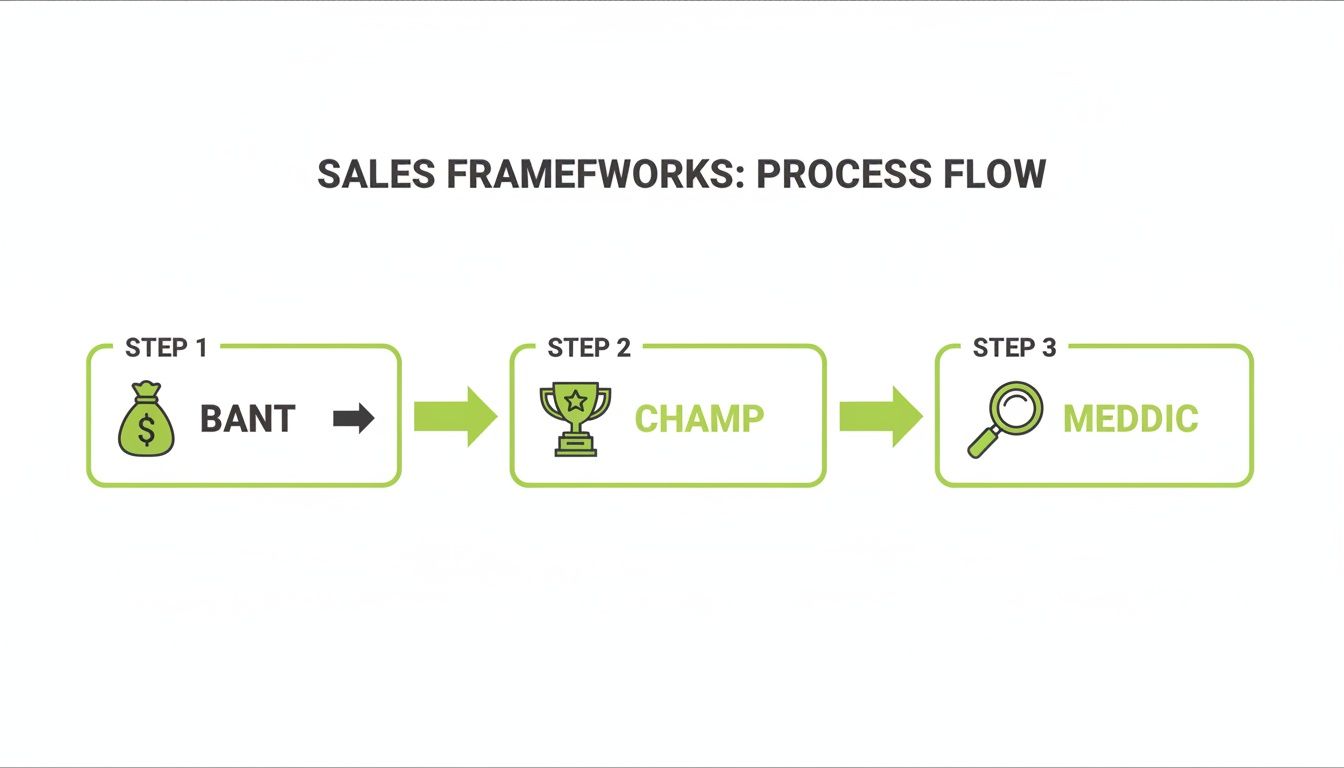 SALES FRAMEFWORKS: PROCESS FLOW

STEP 1
$
BANT

STEP 2
CHAMP

STEP 3
MEDDIC